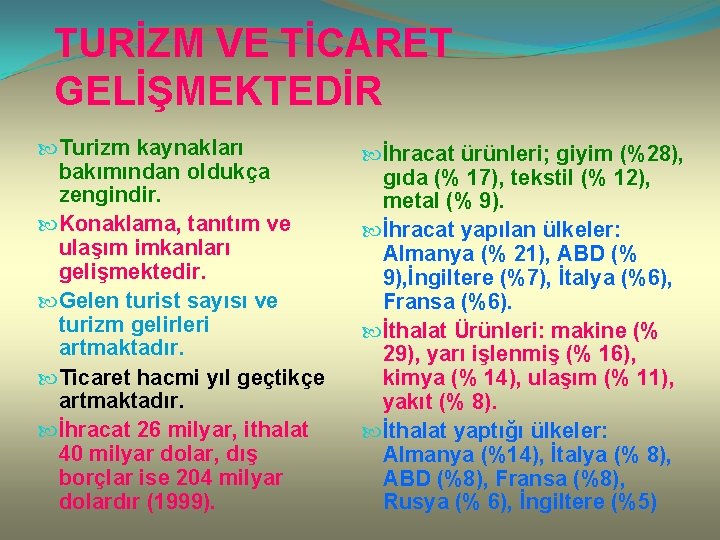 TURİZM VE TİCARET GELİŞMEKTEDİR

Turizm kaynakları bakımından oldukça zengindir.

Konaklama, tanıtım ve ulaşım imkanları gelişmektedir.

Gelen turist sayısı ve turizm gelirleri artmaktadır.

Ticaret hacmi yıl geçtikçe artmaktadır.

İhracat 26 milyar, ithalat 40 milyar dolar, dış borçlar ise 204 milyar dolardır (1999).

İhracat ürünleri; giyim (%28), gıda (% 17), tekstil (% 12), metal (% 9).

İhracat yapılan ülkeler: Almanya (% 21), ABD (% 9),İngiltere (%7), İtalya (%6), Fransa (%6).

İthalat Ürünleri: makine (% 29), yarı işlenmiş (% 16), kimya (% 14), ulaşım (% 11), yakıt (% 8).

İthalat yaptığı ülkeler: Almanya (%14), İtalya (% 8), ABD (%8), Fransa (%8), Rusya (% 6), İngiltere (%5)